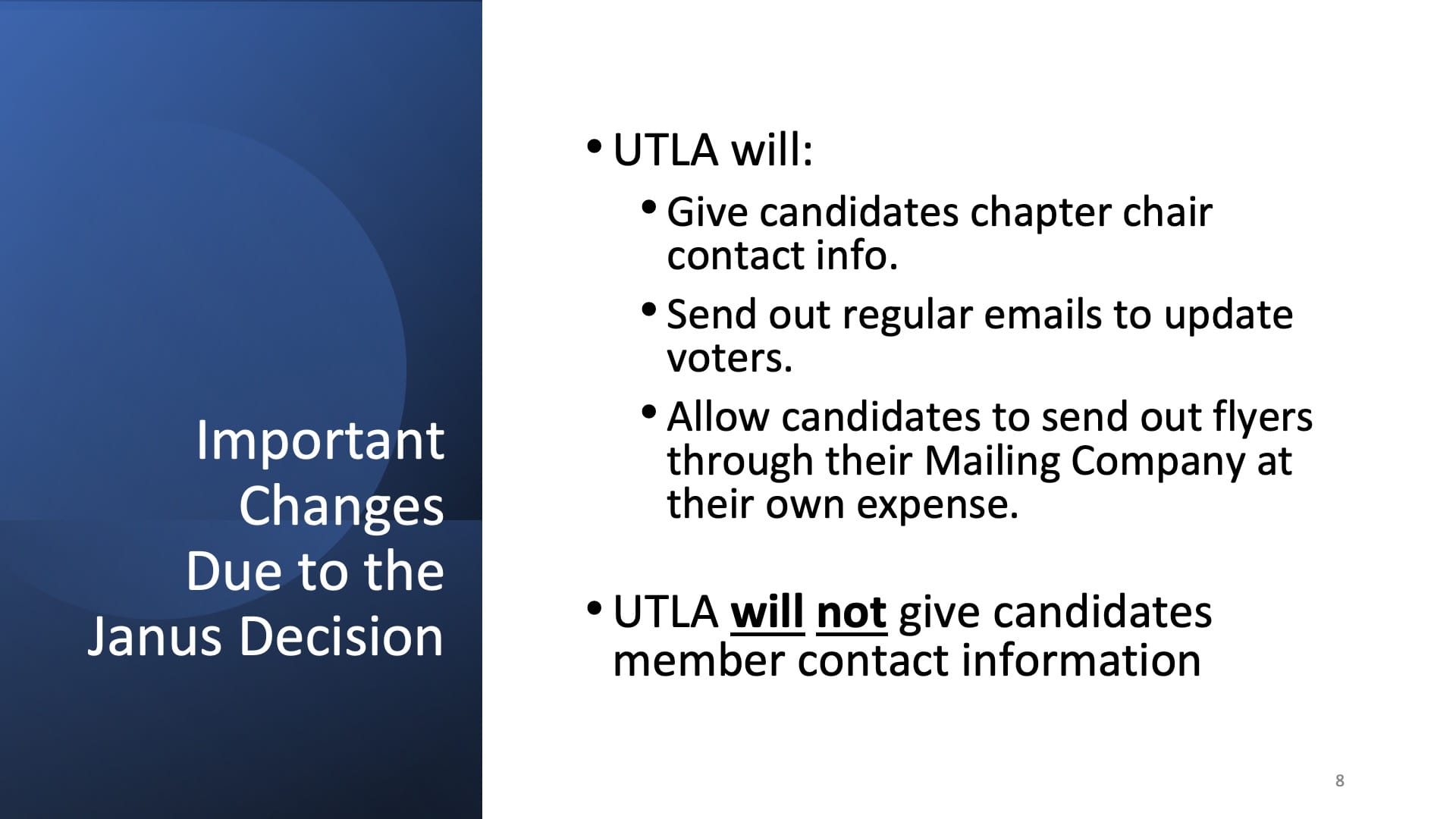 Important Changes Due to the Janus Decision

• UTLA will:

• Give candidates chapter chair contact info.

• Send out regular emails to update voters.

• Allow candidates to send out flyers through their Mailing Company at their own expense.

• UTLA will not give candidates member contact information

8